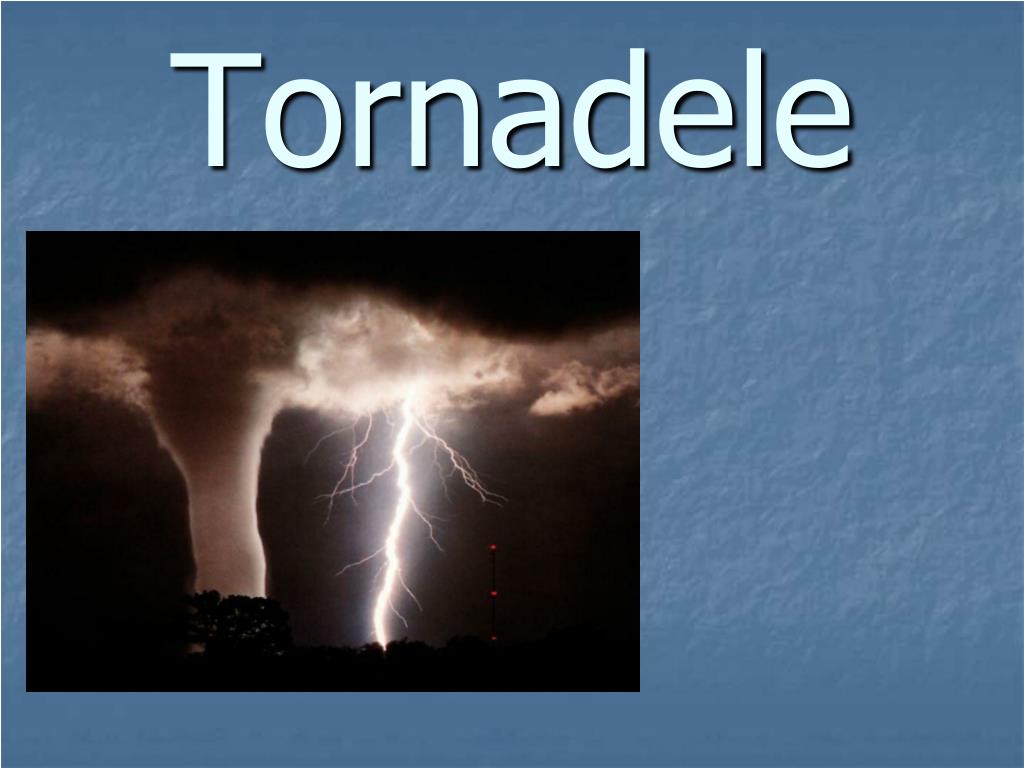 Tornadele